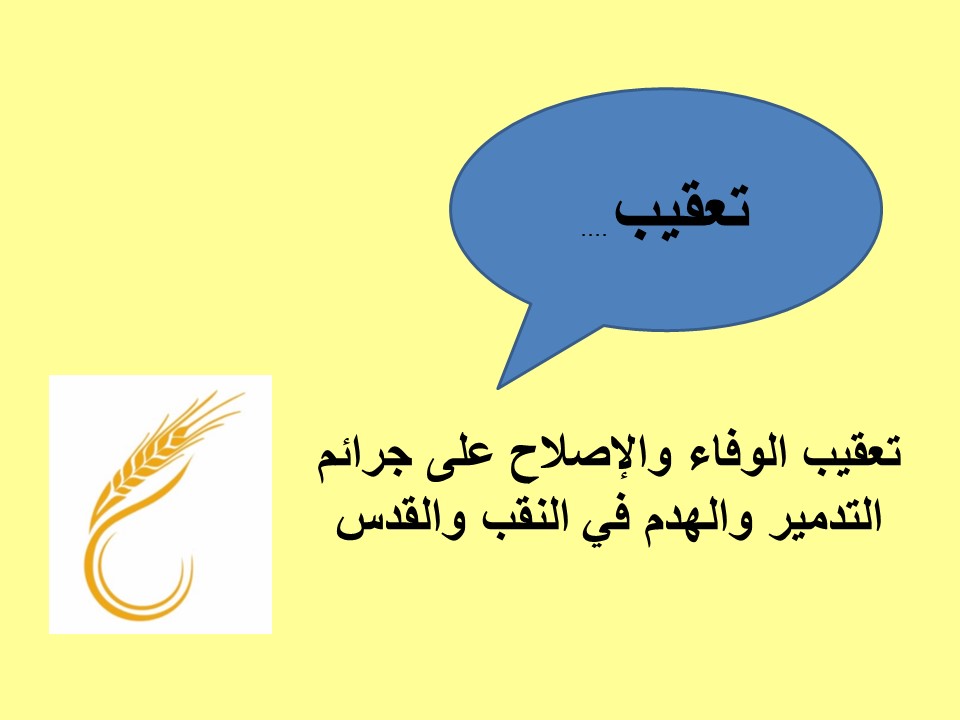 تعقيب ....

تعقيب الوفاء والإصلاح على جرائم التدمير والهدم في النقب والقدس